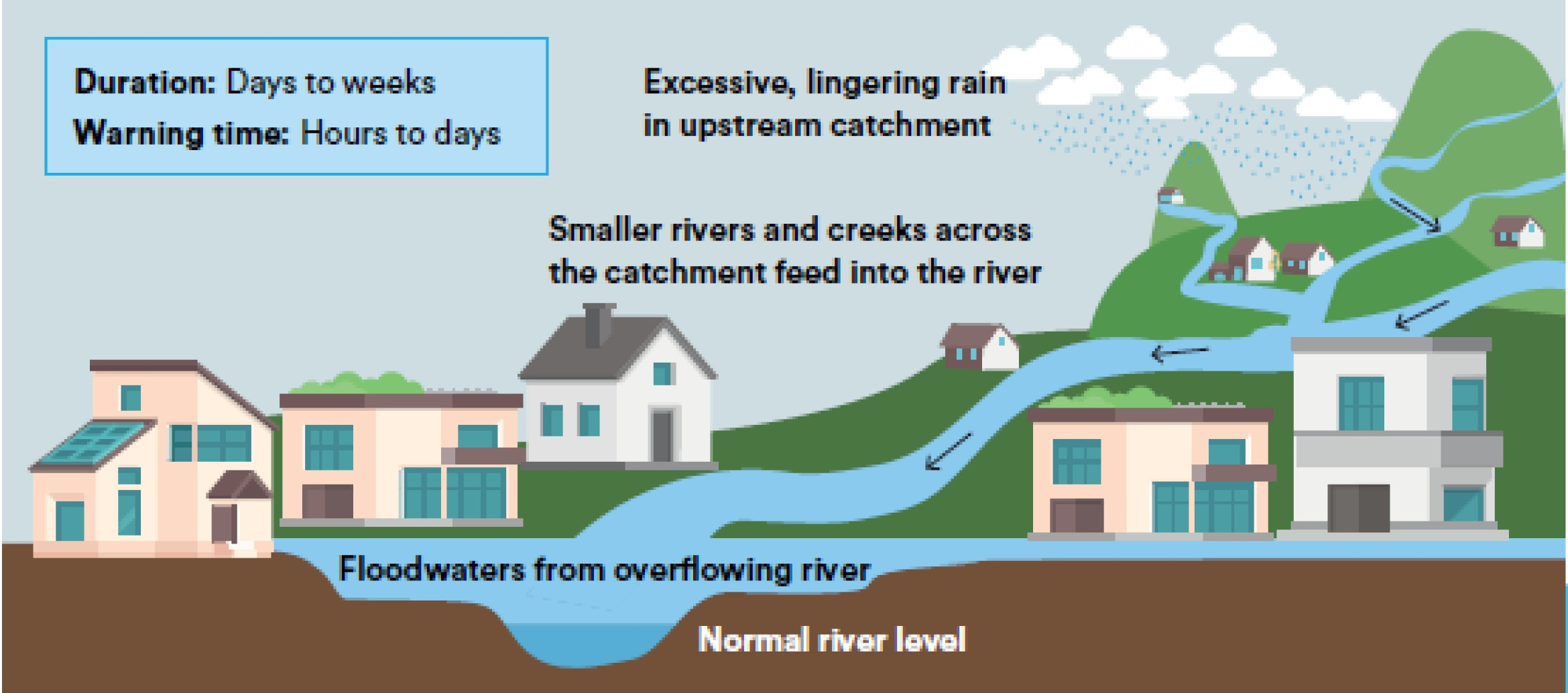 Duration: Days to weeks
Warning time: Hours to days

Excessive, lingering rain in upstream catchment

Smaller rivers and creeks across the catchment feed into the river

Floodwaters from overflowing river

Normal river level